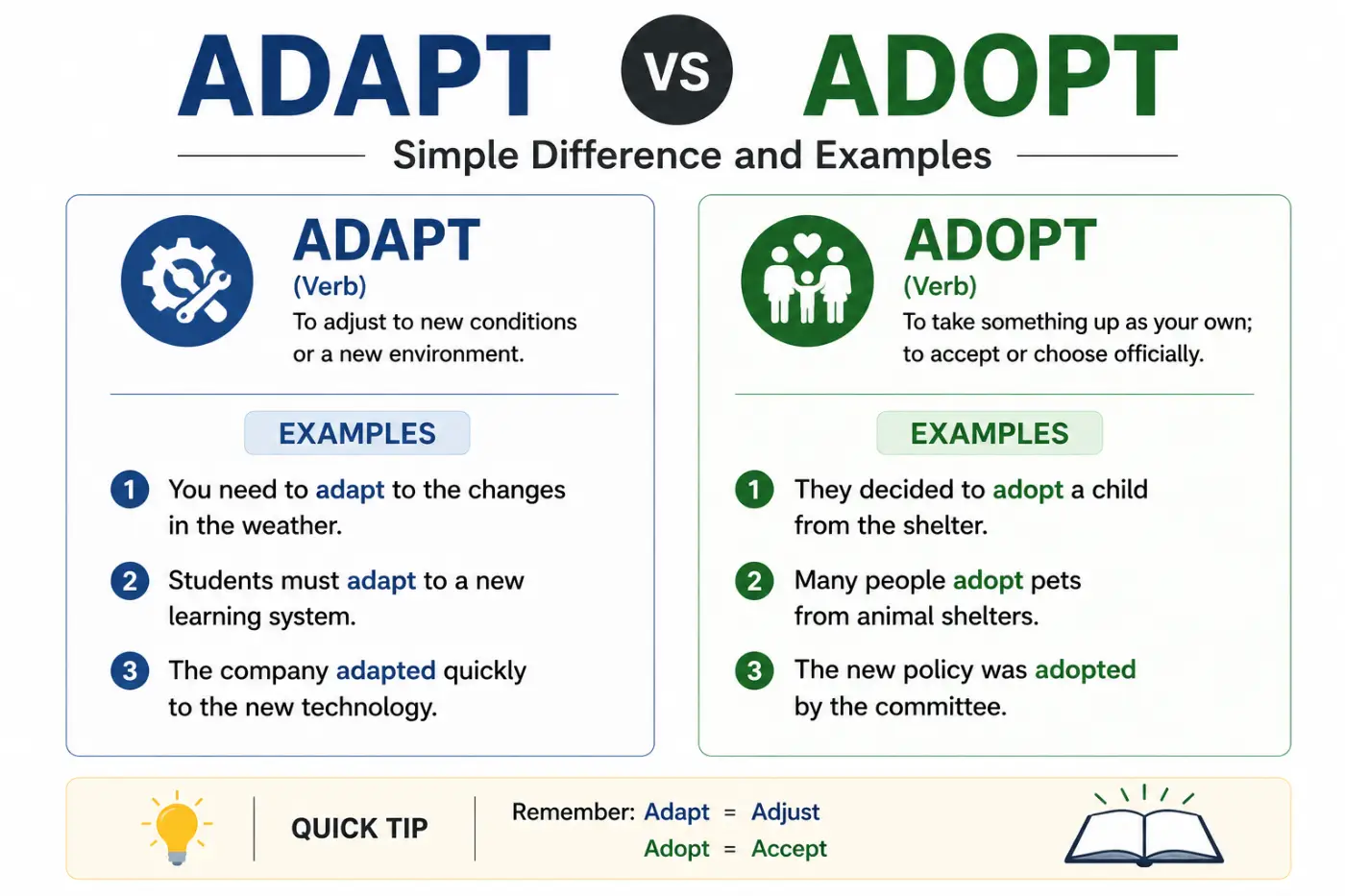 ADAPT VS ADOPT

Simple Difference and Examples

ADAPT
(Verb)
To adjust to new conditions or a new environment.

EXAMPLES

1 You need to adapt to the changes in the weather.

2 Students must adapt to a new learning system.

3 The company adapted quickly to the new technology.

ADOPT
(Verb)
To take something up as your own; to accept or choose officially.

EXAMPLES

1 They decided to adopt a child from the shelter.

2 Many people adopt pets from animal shelters.

3 The new policy was adopted by the committee.

QUICK TIP

Remember: Adapt = Adjust
Adopt = Accept